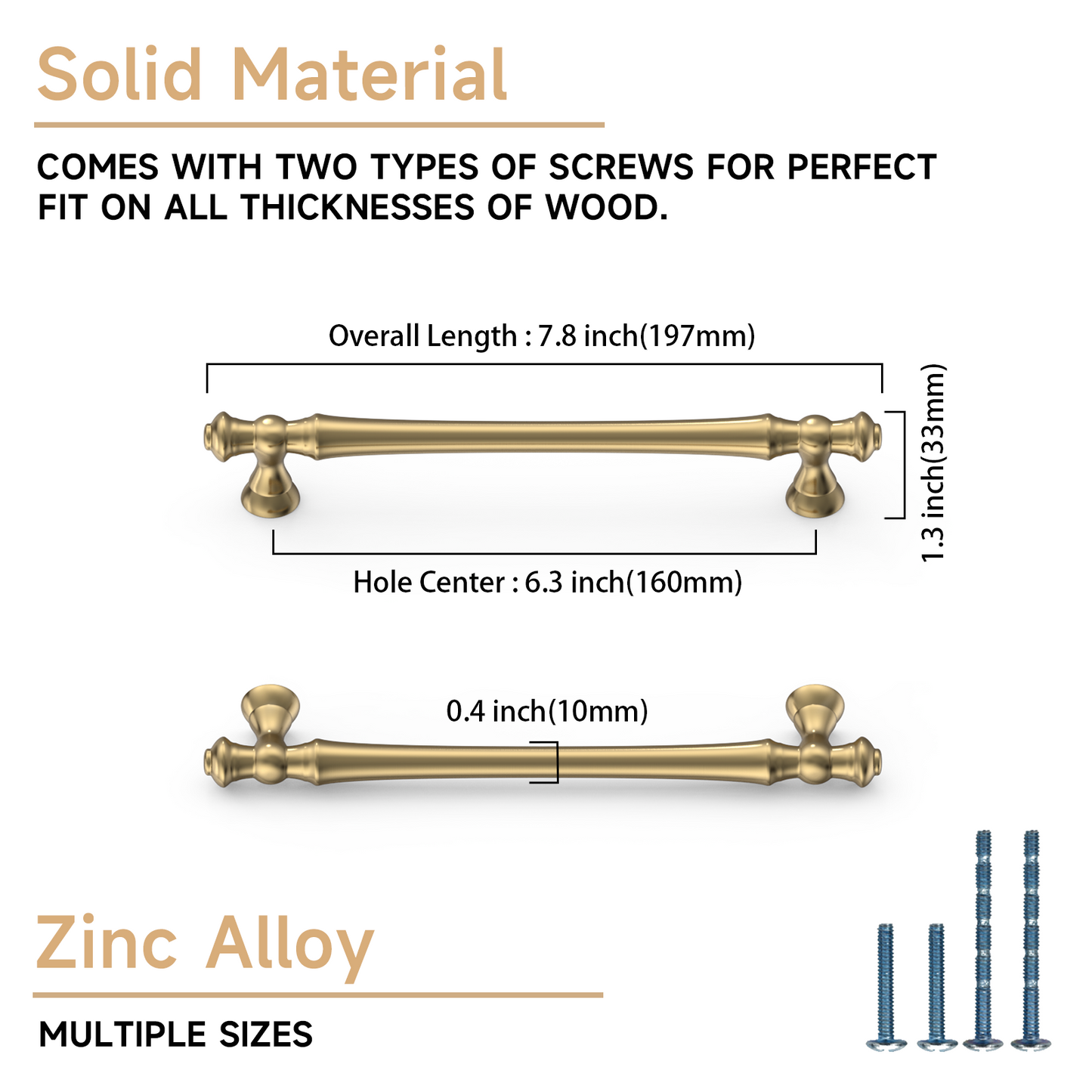 Solid Material

COMES WITH TWO TYPES OF SCREWS FOR PERFECT FIT ON ALL THICKNESSES OF WOOD.

Overall Length : 7.8 inch(197mm)

1.3 inch(33mm)

Hole Center : 6.3 inch(160mm)

0.4 inch(10mm)

Zinc Alloy

MULTIPLE SIZES